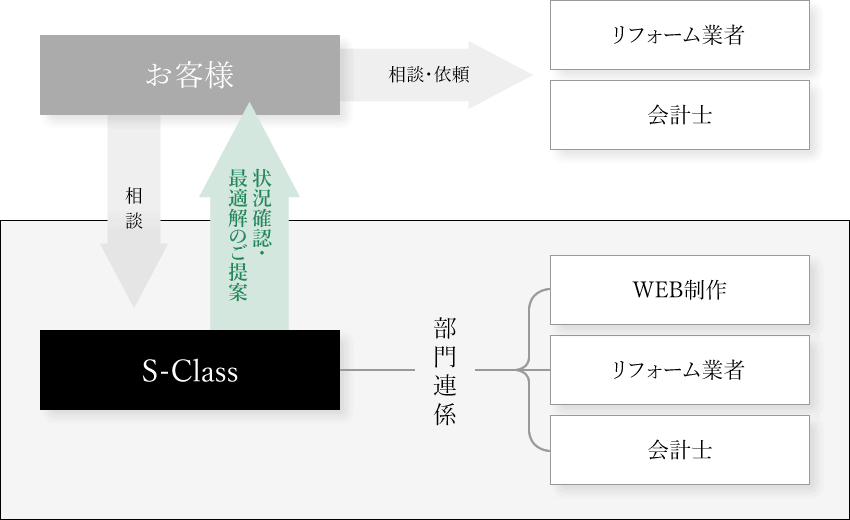 お客様

相談・依頼

リフォーム業者

会計士

相談

状況確認・最適解のご提案

S-Class

部門連係

WEB制作

リフォーム業者

会計士